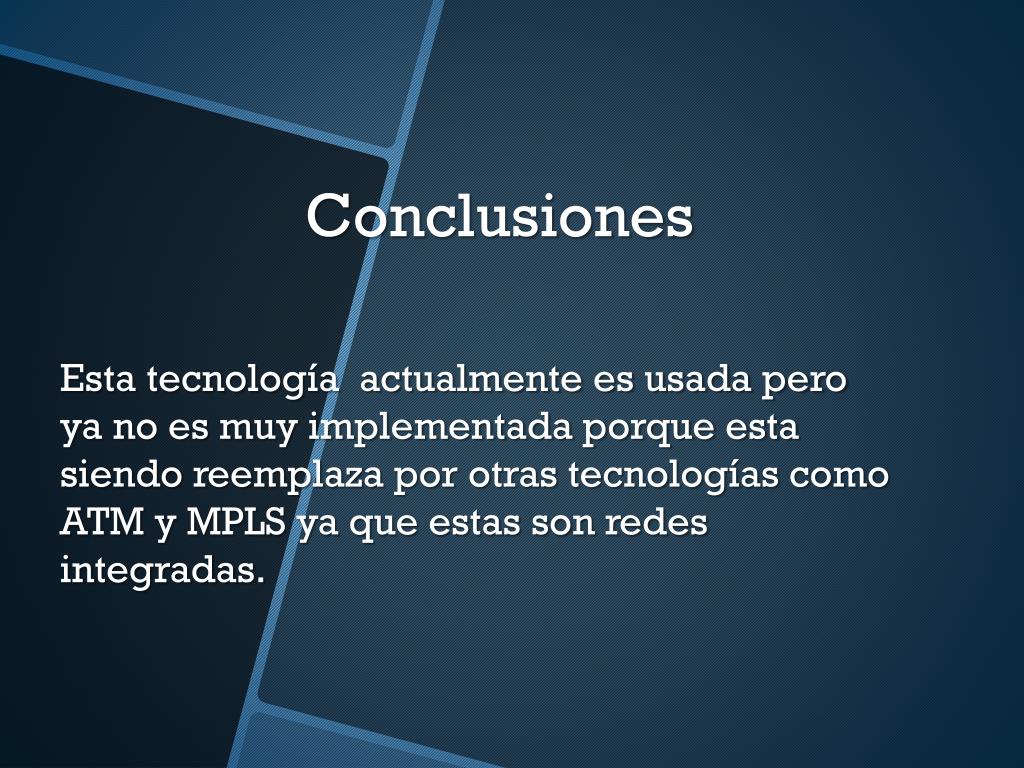 Conclusiones

Esta tecnología  actualmente es usada pero ya no es muy implementada porque esta siendo reemplaza por otras tecnologías como ATM y MPLS ya que estas son redes integradas.